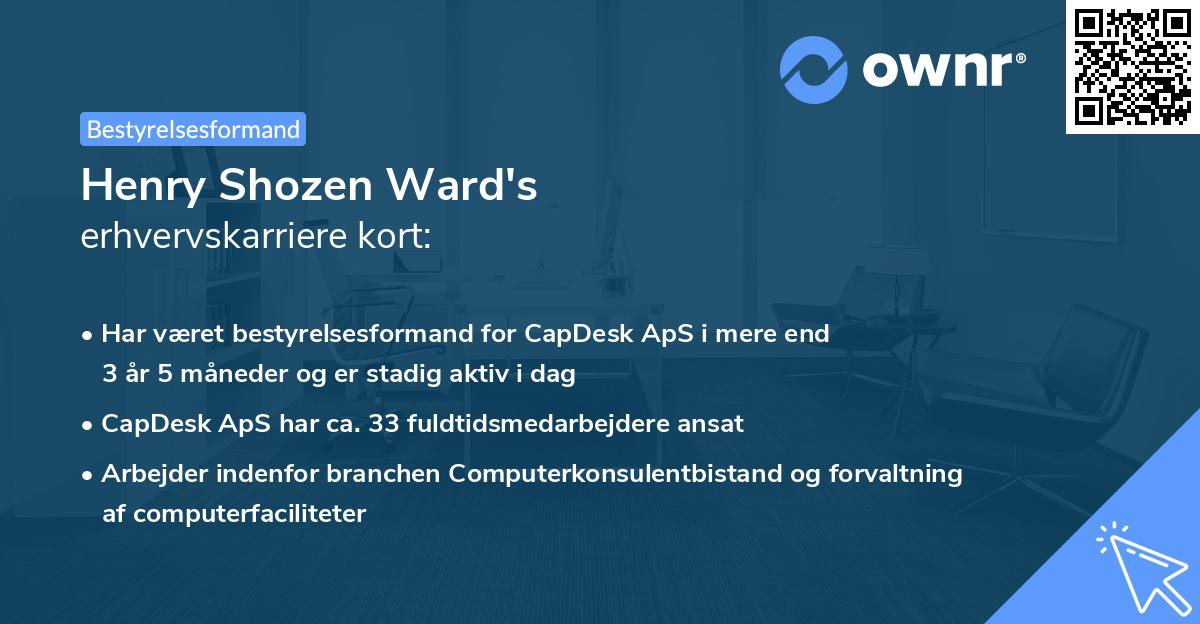 ownr®

Bestyrelsesformand

Henry Shozen Ward's
erhvervskarriere kort:

• Har været bestyrelsesformand for CapDesk ApS i mere end 3 år 5 måneder og er stadig aktiv i dag
• CapDesk ApS har ca. 33 fuldtidsmedarbejdere ansat
• Arbejder indenfor branchen Computerkonsulentbistand og forvaltning af computerfaciliteter